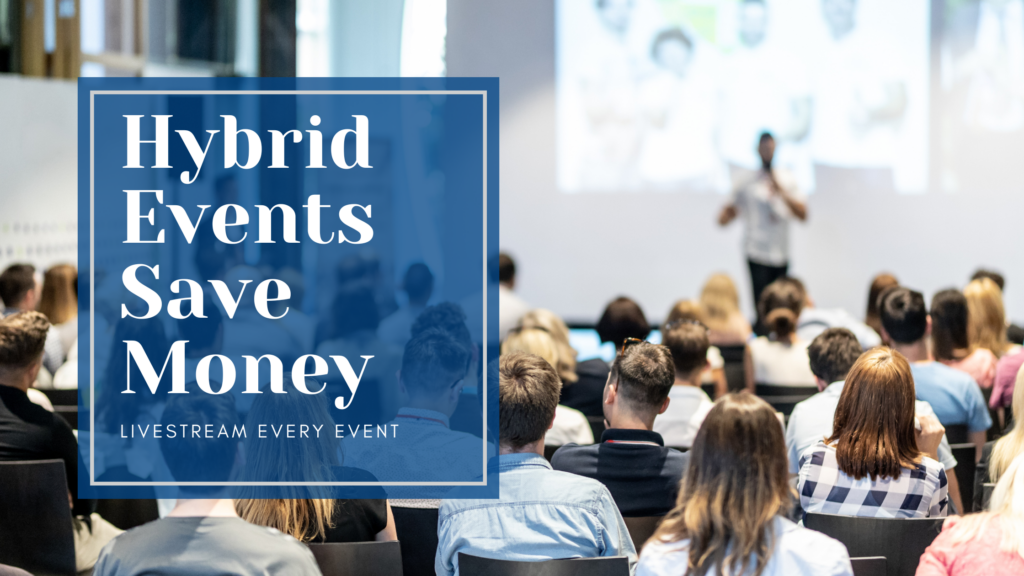 Hybrid Events Save Money

LIVESTREAM EVERY EVENT